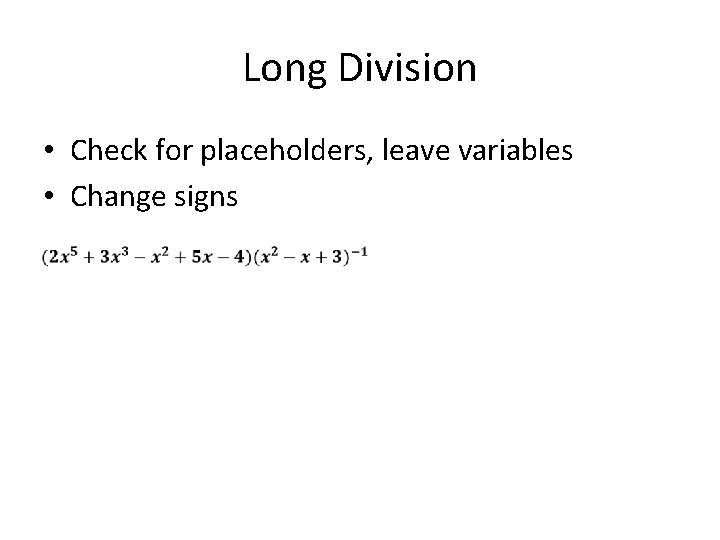 Long Division

• Check for placeholders, leave variables
• Change signs

$(2x^5 + 3x^3 - x^2 + 5x - 4)(x^2 - x + 3)^{-1}$